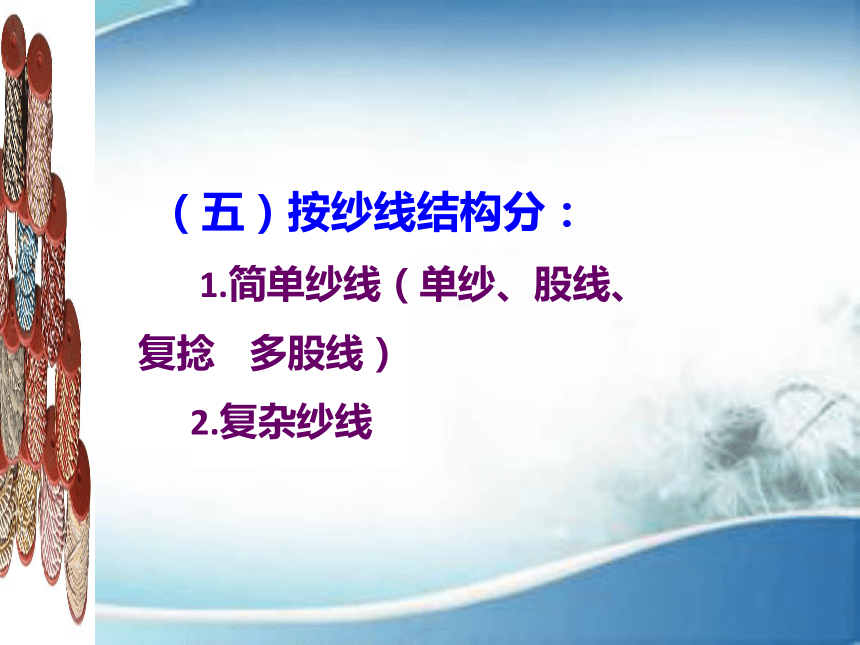 （五）按纱线结构分：

1.简单纱线（单纱、股线、复捻　多股线）

2.复杂纱线